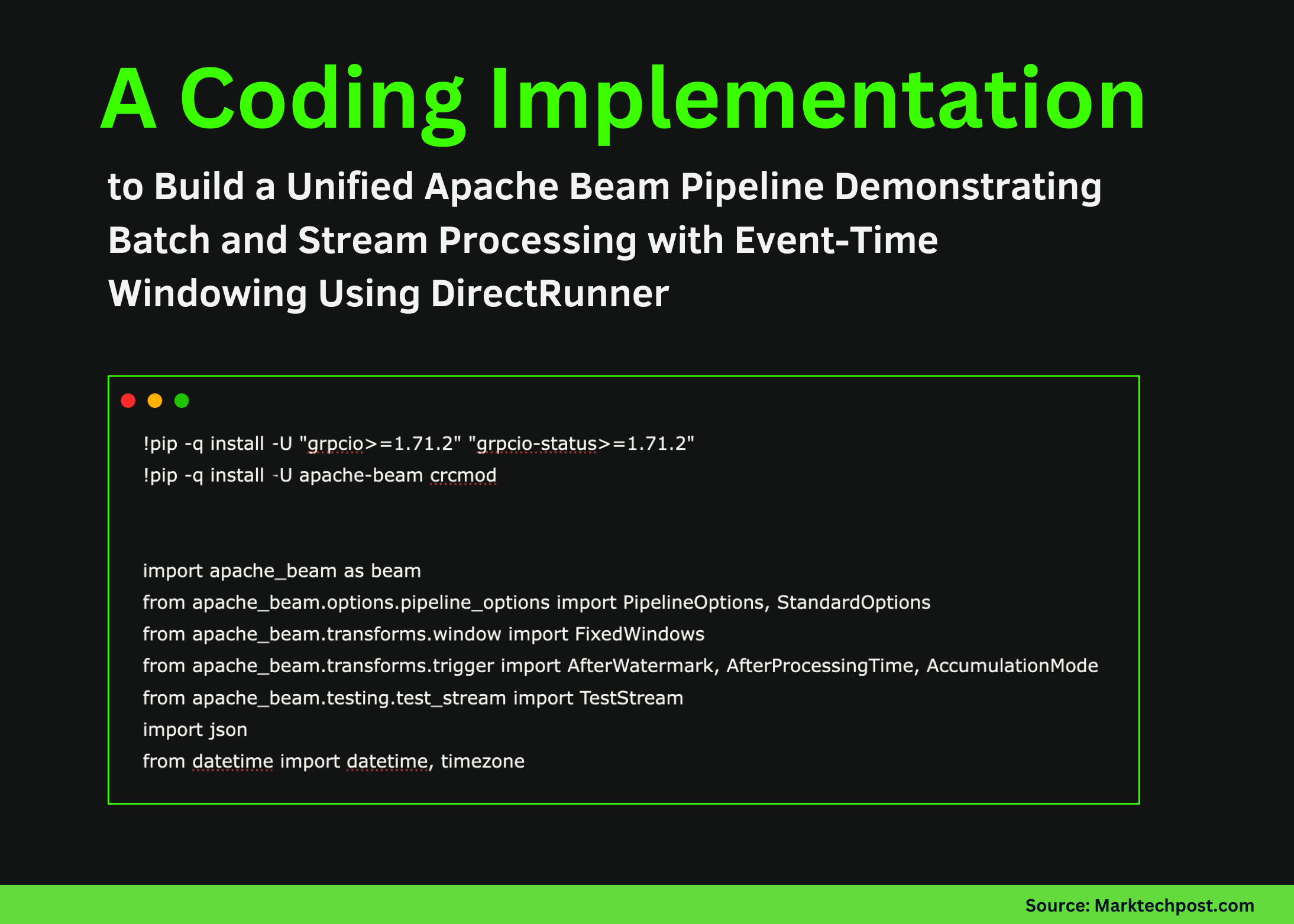 A Coding Implementation

to Build a Unified Apache Beam Pipeline Demonstrating Batch and Stream Processing with Event-Time Windowing Using DirectRunner

!pip -q install -U "grpcio>=1.71.2" "grpcio-status>=1.71.2"
!pip -q install -U apache-beam crcmod

import apache_beam as beam
from apache_beam.options.pipeline_options import PipelineOptions, StandardOptions
from apache_beam.transforms.window import FixedWindows
from apache_beam.transforms.trigger import AfterWatermark, AfterProcessingTime, AccumulationMode
from apache_beam.testing.test_stream import TestStream
import json
from datetime import datetime, timezone

Source: Marktechpost.com